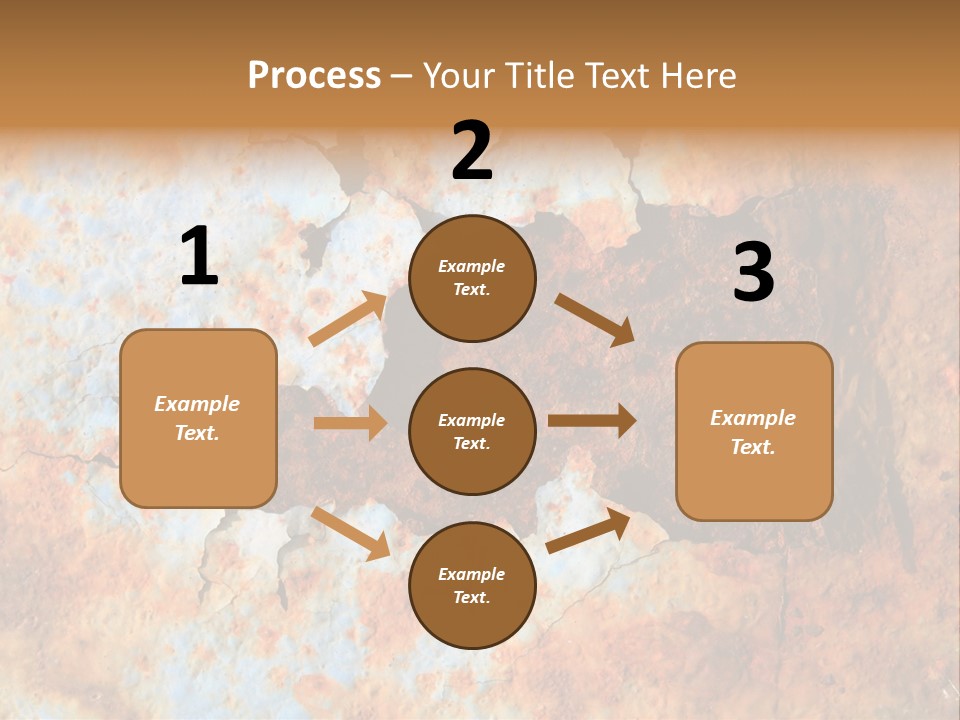 Process – Your Title Text Here

1

Example Text.

2

Example Text.

Example Text.

Example Text.

3

Example Text.